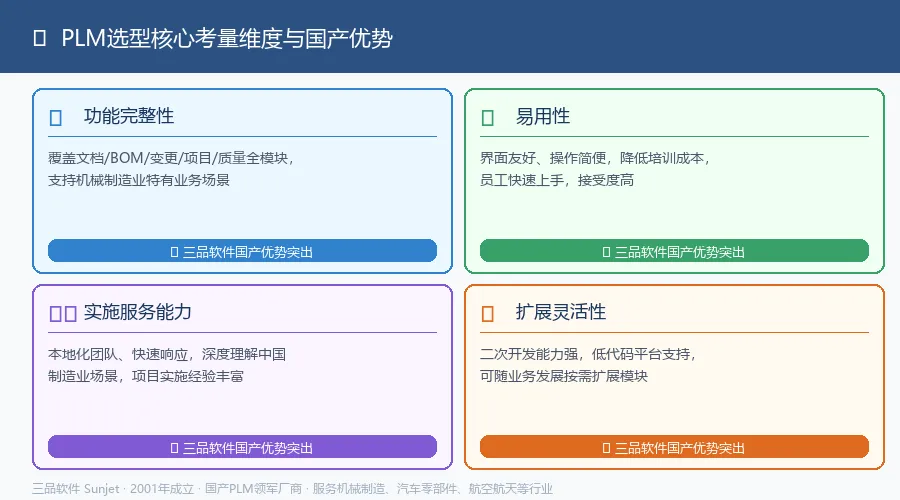 PLM选型核心考量维度与国产优势

功能完整性

覆盖文档/BOM/变更/项目/质量全模块，支持机械制造业特有业务场景

三品软件国产优势突出

易用性

界面友好、操作简便，降低培训成本，员工快速上手，接受度高

三品软件国产优势突出

实施服务能力

本地化团队、快速响应，深度理解中国制造业场景，项目实施经验丰富

三品软件国产优势突出

扩展灵活性

二次开发能力强，低代码平台支持，可随业务发展按需扩展模块

三品软件国产优势突出

三品软件 Sunjet · 2001年成立 · 国产PLM领军厂商 · 服务机械制造、汽车零部件、航空航天等行业